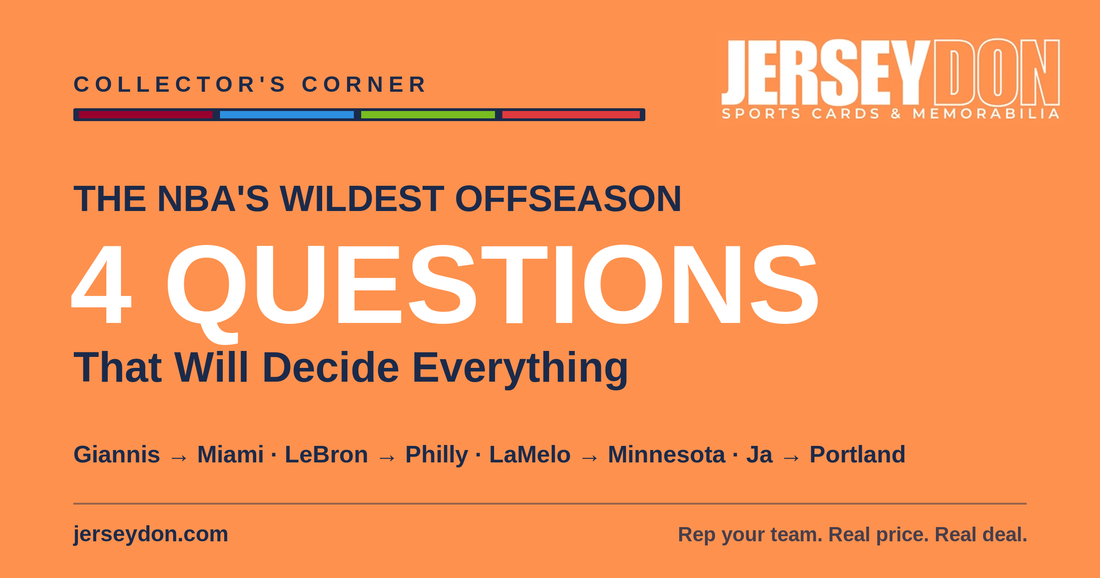 COLLECTOR'S CORNER

JERSEYDON
SPORTS CARDS & MEMORABILIA

THE NBA'S WILDEST OFFSEASON

4 QUESTIONS

That Will Decide Everything

Giannis → Miami · LeBron → Philly · LaMelo → Minnesota · Ja → Portland

jerseydon.com

Rep your team. Real price. Real deal.